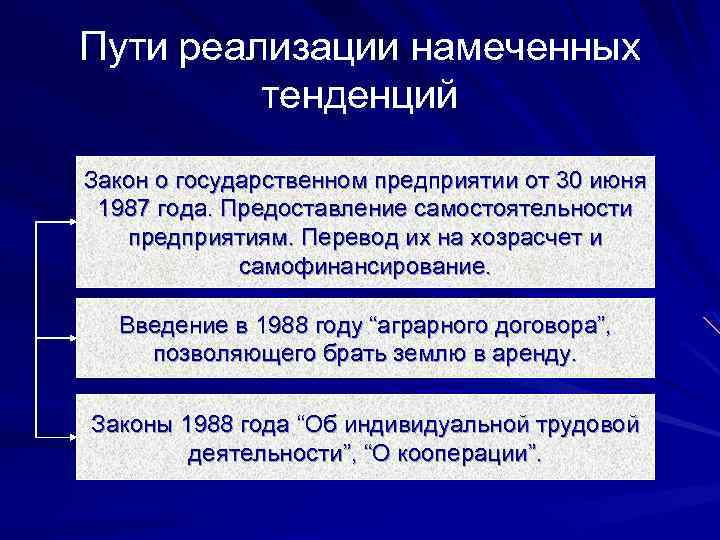 Пути реализации намеченных тенденций

Закон о государственном предприятии от 30 июня 1987 года. Предоставление самостоятельности предприятиям. Перевод их на хозрасчет и самофинансирование.

Введение в 1988 году “аграрного договора”, позволяющего брать землю в аренду.

Законы 1988 года “Об индивидуальной трудовой деятельности”, “О кооперации”.